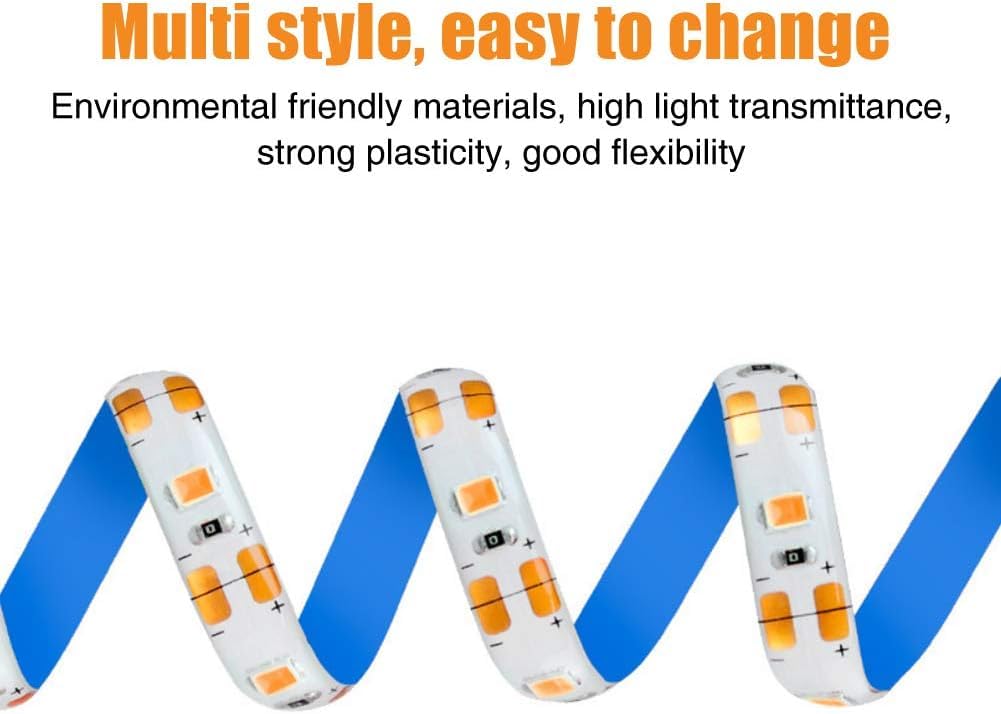 Multi style, easy to change

Environmental friendly materials, high light transmittance, strong plasticity, good flexibility